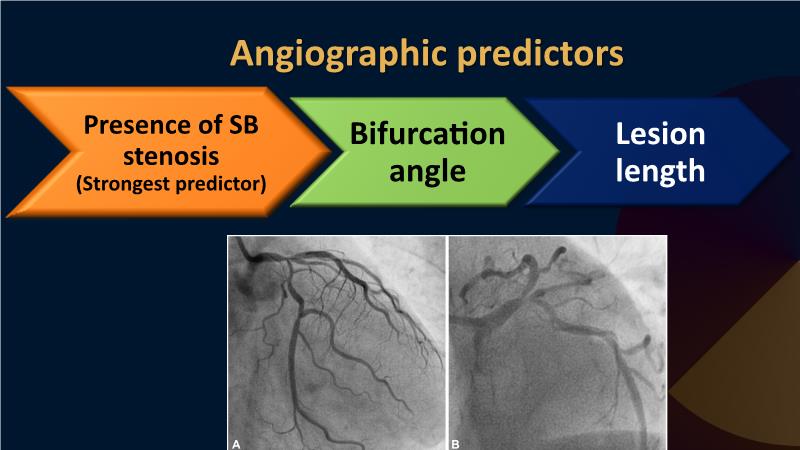 Angiographic predictors

Presence of SB stenosis
(Strongest predictor)

Bifurcation angle

Lesion length

A

B